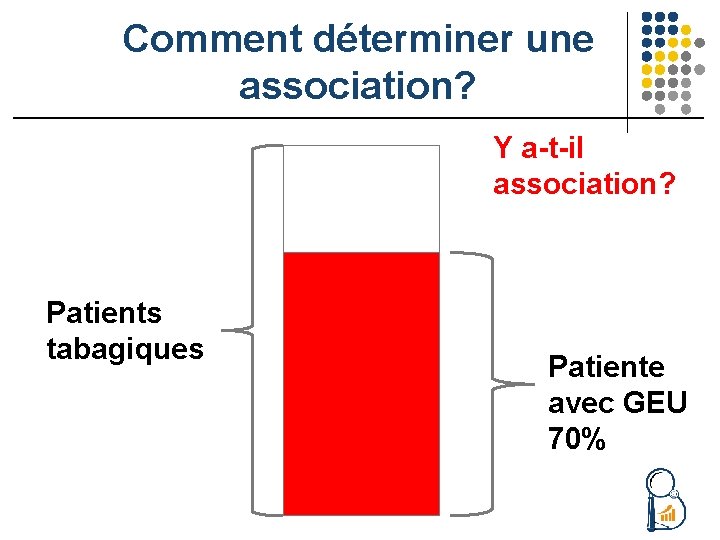 Comment déterminer une association?

Y a-t-il association?

Patients tabagiques

Patiente avec GEU 70%